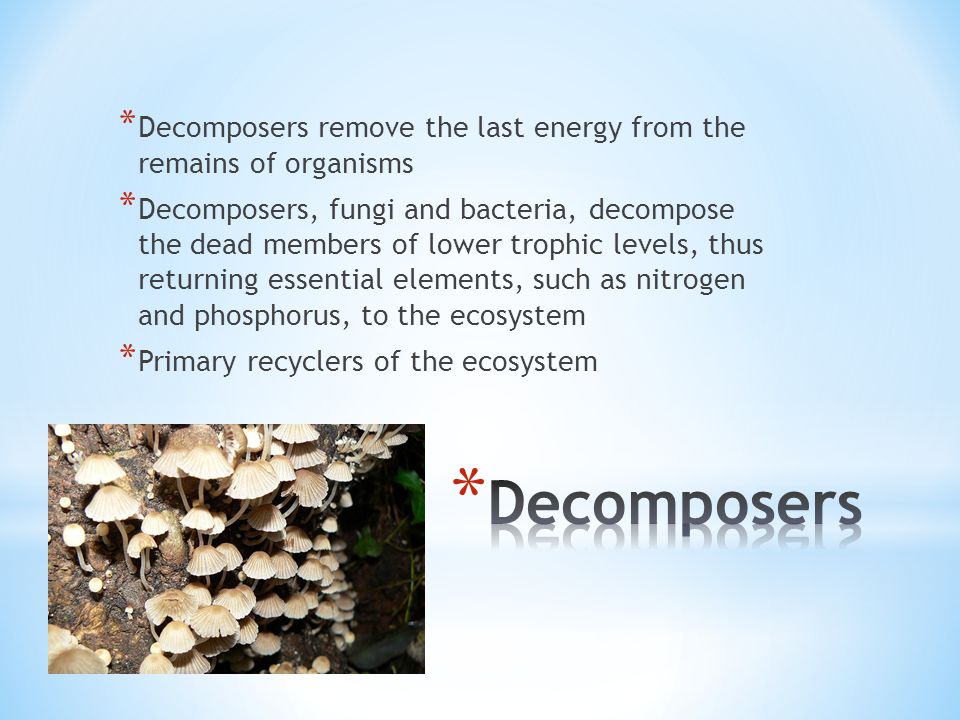 *Decomposers remove the last energy from the remains of organisms

*Decomposers, fungi and bacteria, decompose the dead members of lower trophic levels, thus returning essential elements, such as nitrogen and phosphorus, to the ecosystem

*Primary recyclers of the ecosystem

*Decomposers